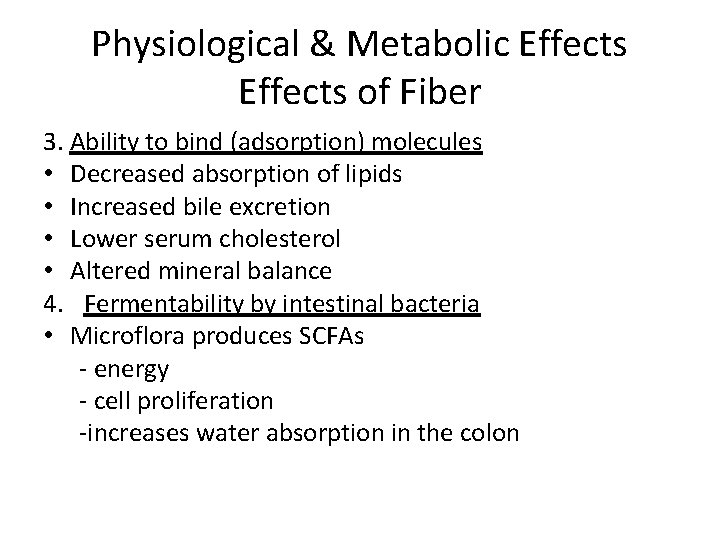 Physiological & Metabolic Effects
Effects of Fiber

3. Ability to bind (adsorption) molecules
• Decreased absorption of lipids
• Increased bile excretion
• Lower serum cholesterol
• Altered mineral balance
4. Fermentability by intestinal bacteria
• Microflora produces SCFAs
- energy
- cell proliferation
-increases water absorption in the colon